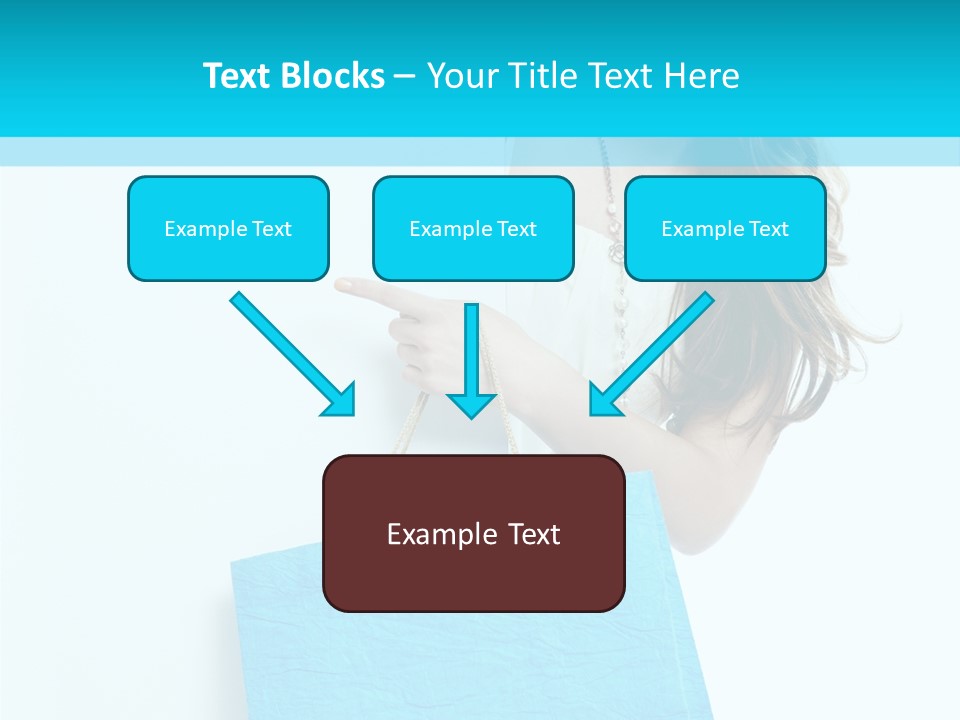 Text Blocks – Your Title Text Here

Example Text

Example Text

Example Text

Example Text